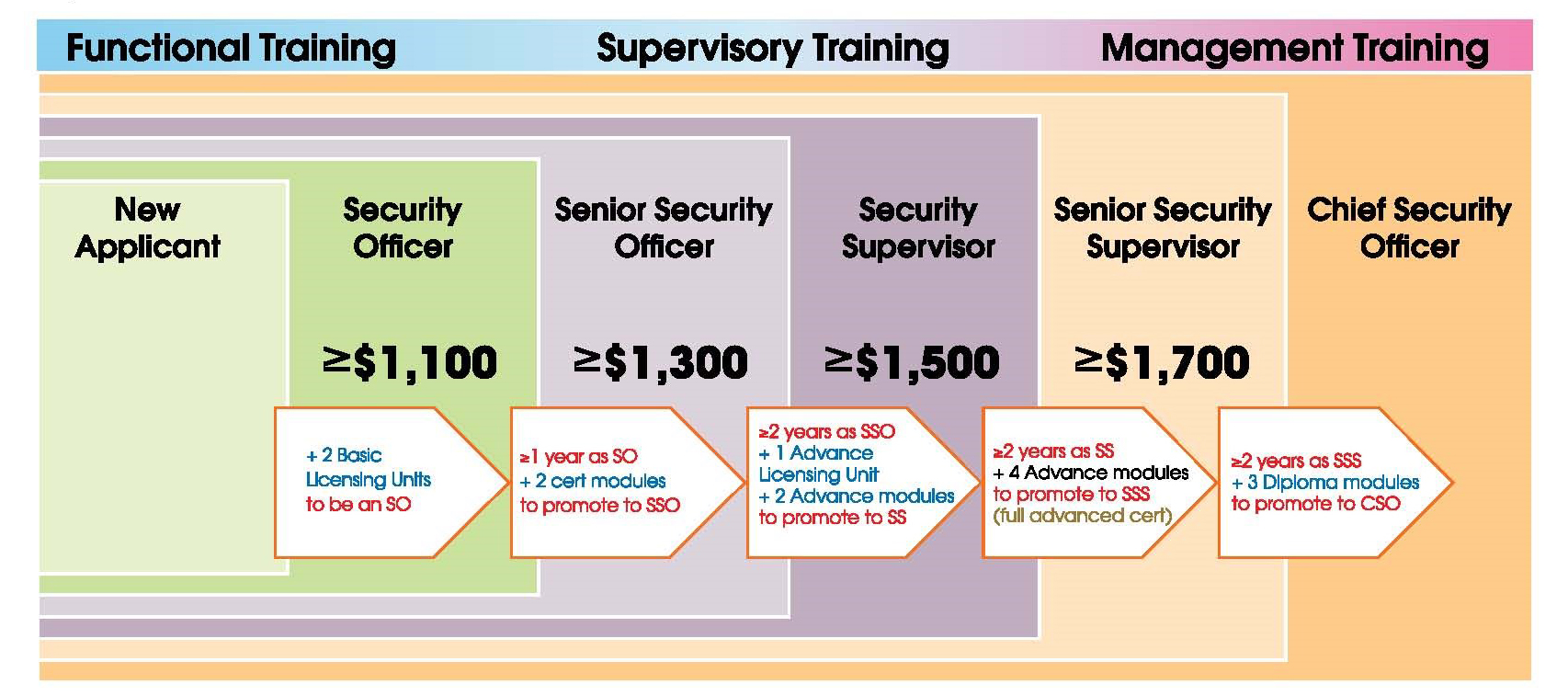 Functional Training

Supervisory Training

Management Training

New Applicant

Security Officer

≥$1,100

Senior Security Officer

≥$1,300

Security Supervisor

≥$1,500

Senior Security Supervisor

≥$1,700

Chief Security Officer

+ 2 Basic Licensing Units to be an SO

≥1 year as SO + 2 cert modules to promote to SSO

≥2 years as SSO + 1 Advance Licensing Unit + 2 Advance modules to promote to SS

≥2 years as SS + 4 Advance modules to promote to SSS (full advanced cert)

≥2 years as SSS + 3 Diploma modules to promote to CSO